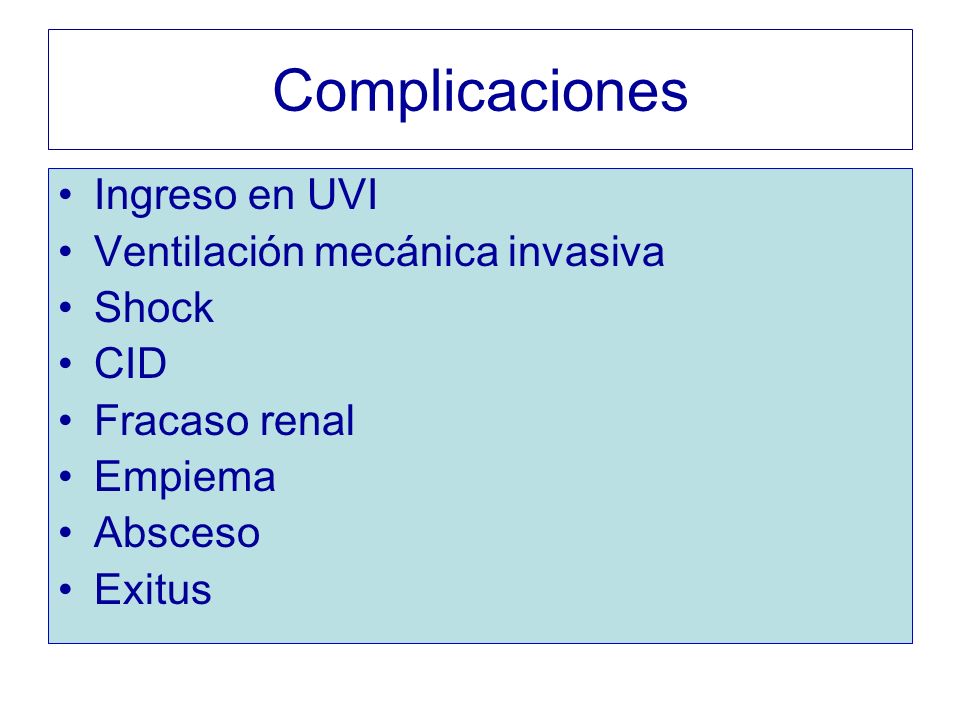 Complicaciones

• Ingreso en UVI
• Ventilación mecánica invasiva
• Shock
• CID
• Fracaso renal
• Empiema
• Absceso
• Exitus